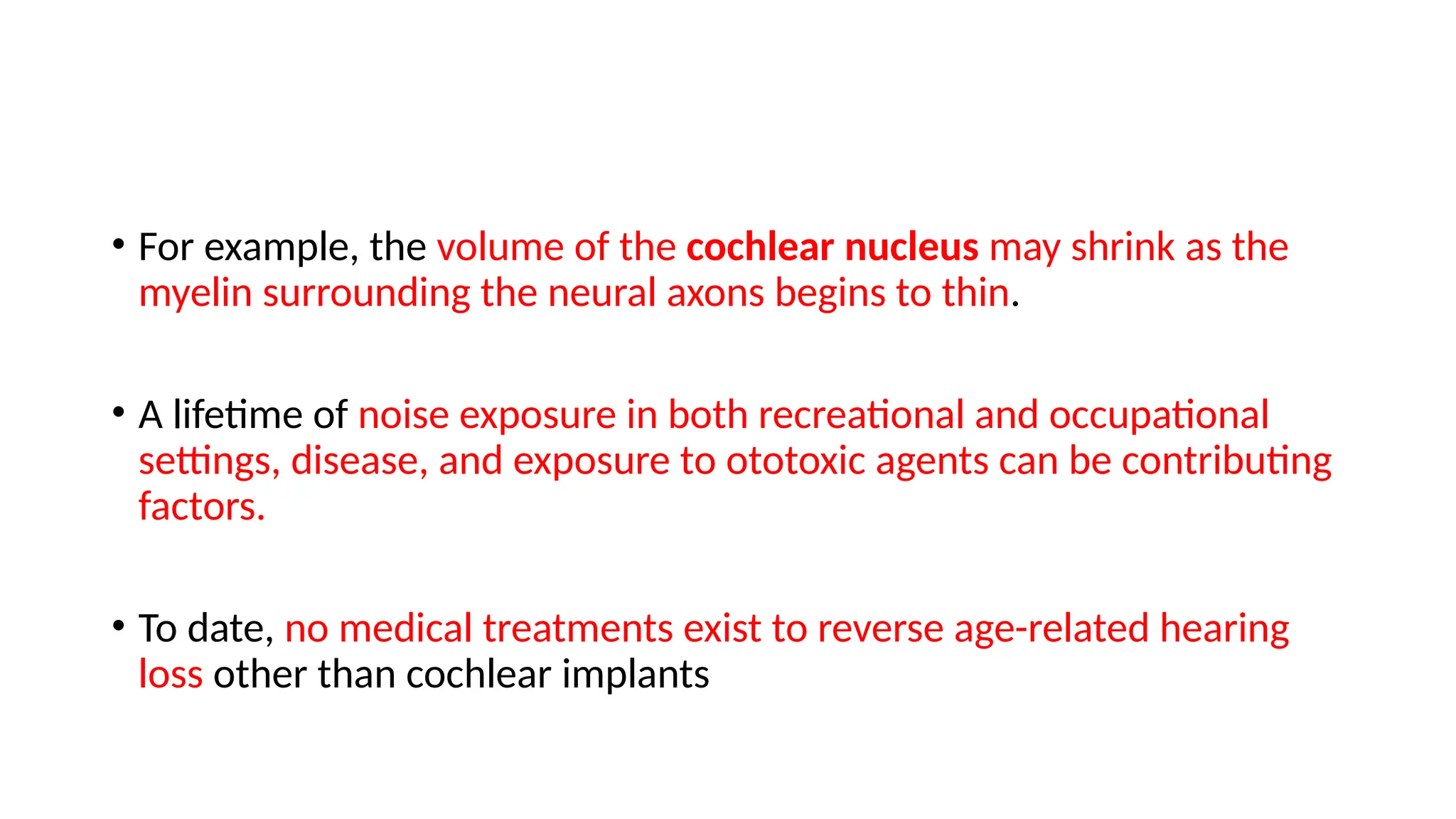 • For example, the volume of the cochlear nucleus may shrink as the myelin surrounding the neural axons begins to thin.

• A lifetime of noise exposure in both recreational and occupational settings, disease, and exposure to ototoxic agents can be contributing factors.

• To date, no medical treatments exist to reverse age-related hearing loss other than cochlear implants